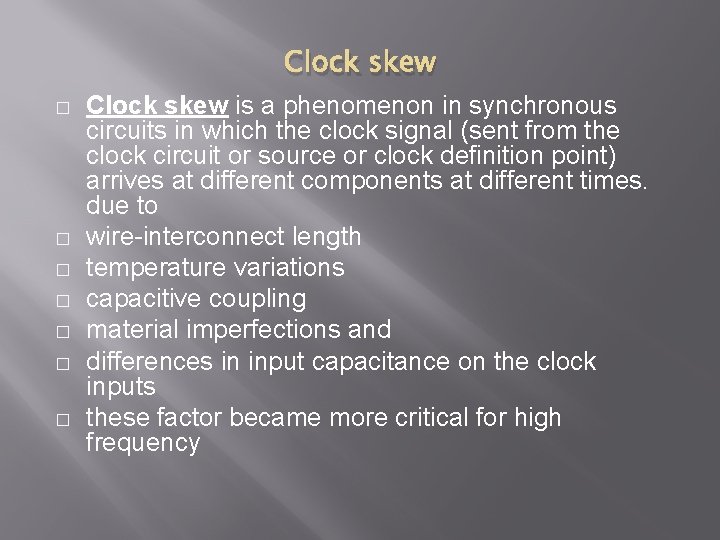 Clock skew

□ Clock skew is a phenomenon in synchronous circuits in which the clock signal (sent from the clock circuit or source or clock definition point) arrives at different components at different times. due to
□ wire-interconnect length
□ temperature variations
□ capacitive coupling
□ material imperfections and
□ differences in input capacitance on the clock inputs
□ these factor became more critical for high frequency